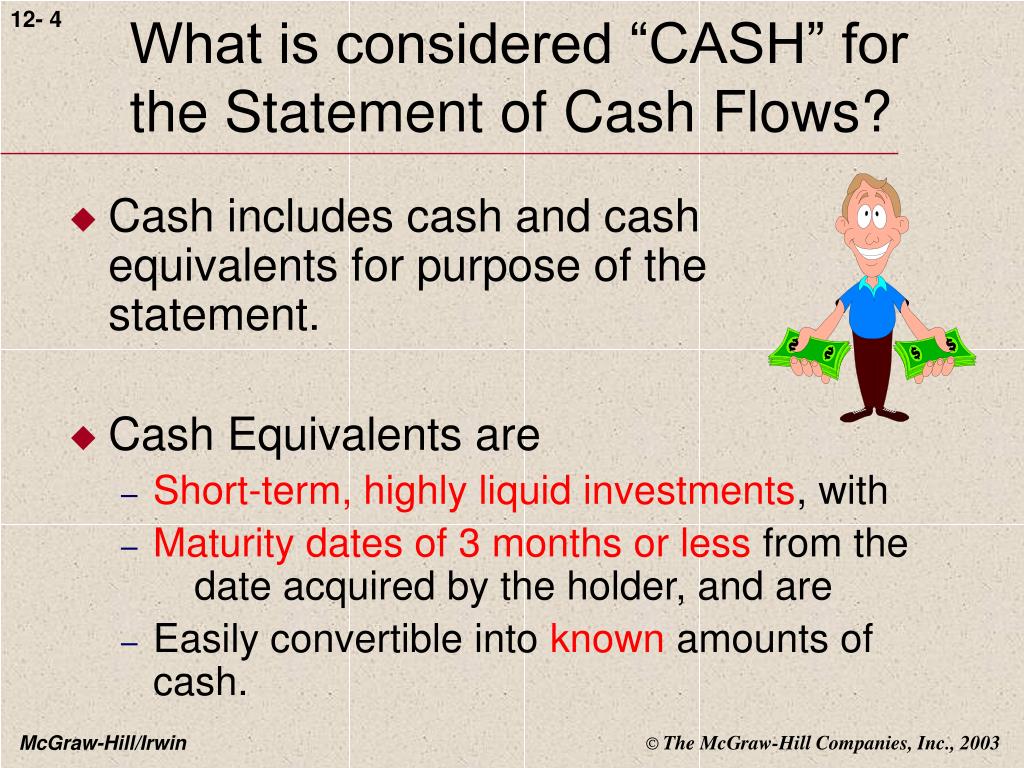 12- 4

What is considered “CASH” for the Statement of Cash Flows?

◆ Cash includes cash and cash equivalents for purpose of the statement.

◆ Cash Equivalents are
– Short-term, highly liquid investments, with
– Maturity dates of 3 months or less from the date acquired by the holder, and are
– Easily convertible into known amounts of cash.

McGraw-Hill/Irwin

© The McGraw-Hill Companies, Inc., 2003